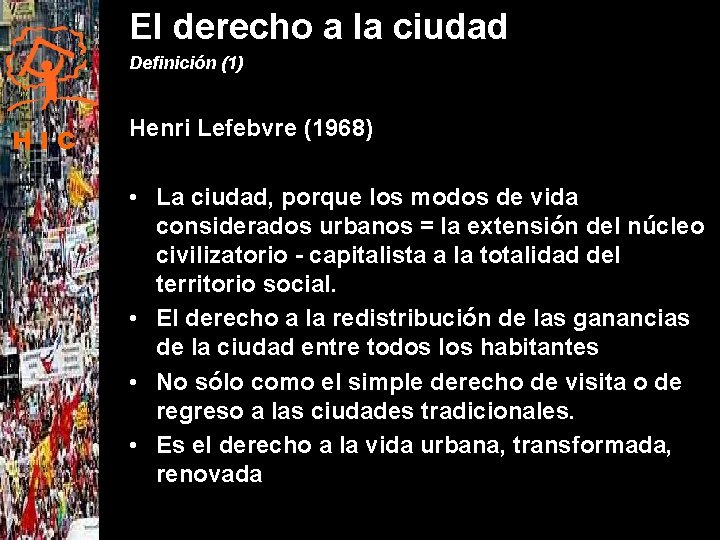 HIC

El derecho a la ciudad
Definición (1)

Henri Lefebvre (1968)

• La ciudad, porque los modos de vida considerados urbanos = la extensión del núcleo civilizatorio - capitalista a la totalidad del territorio social.
• El derecho a la redistribución de las ganancias de la ciudad entre todos los habitantes
• No sólo como el simple derecho de visita o de regreso a las ciudades tradicionales.
• Es el derecho a la vida urbana, transformada, renovada